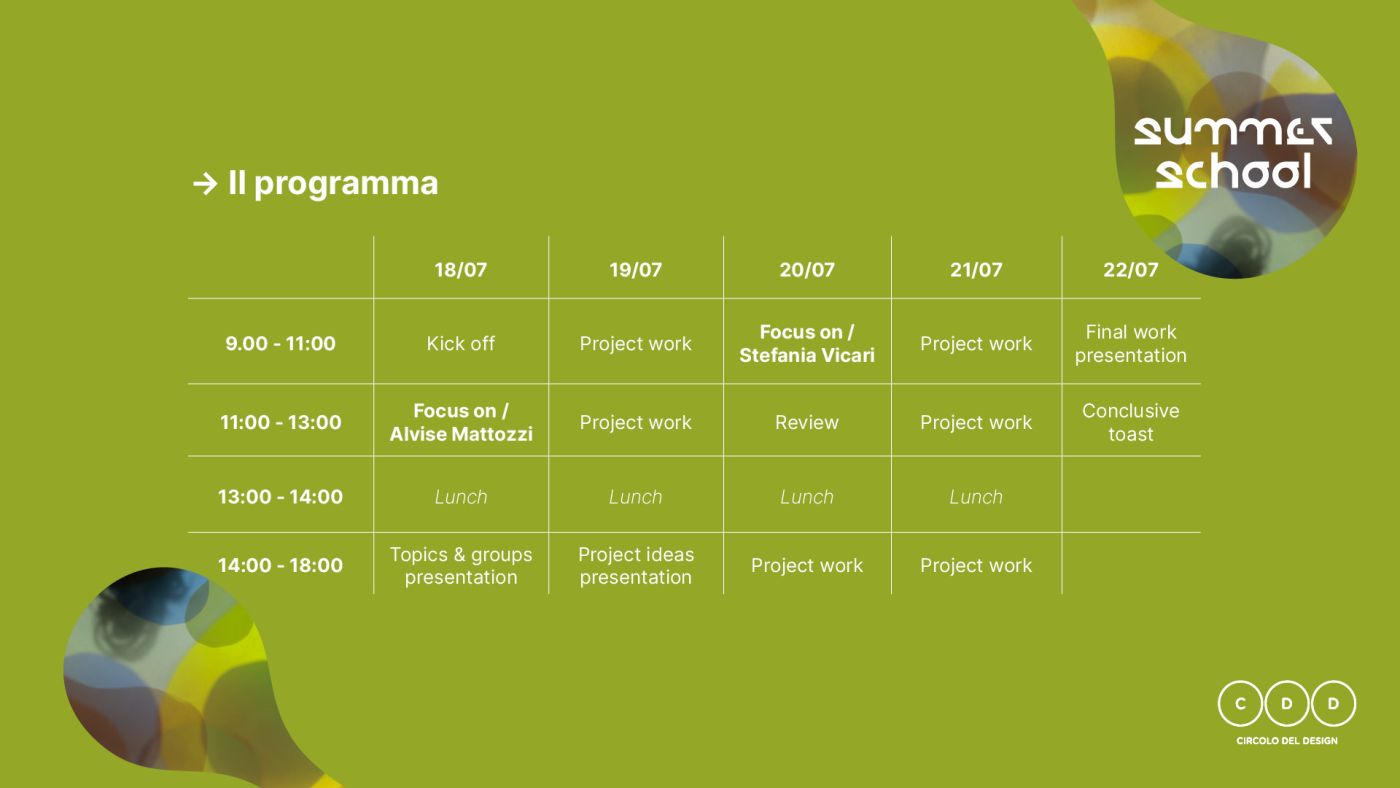 summer school

→ Il programma

| | 18/07 | 19/07 | 20/07 | 21/07 | 22/07 |
|---|---|---|---|---|---|
| 9.00 - 11:00 | Kick off | Project work | Focus on / Stefania Vicari | Project work | Final work presentation |
| 11:00 - 13:00 | Focus on / Alvise Mattozzi | Project work | Review | Project work | Conclusive toast |
| 13:00 - 14:00 | Lunch | Lunch | Lunch | Lunch | |
| 14:00 - 18:00 | Topics & groups presentation | Project ideas presentation | Project work | Project work | |

C D D
CIRCOLO DEL DESIGN